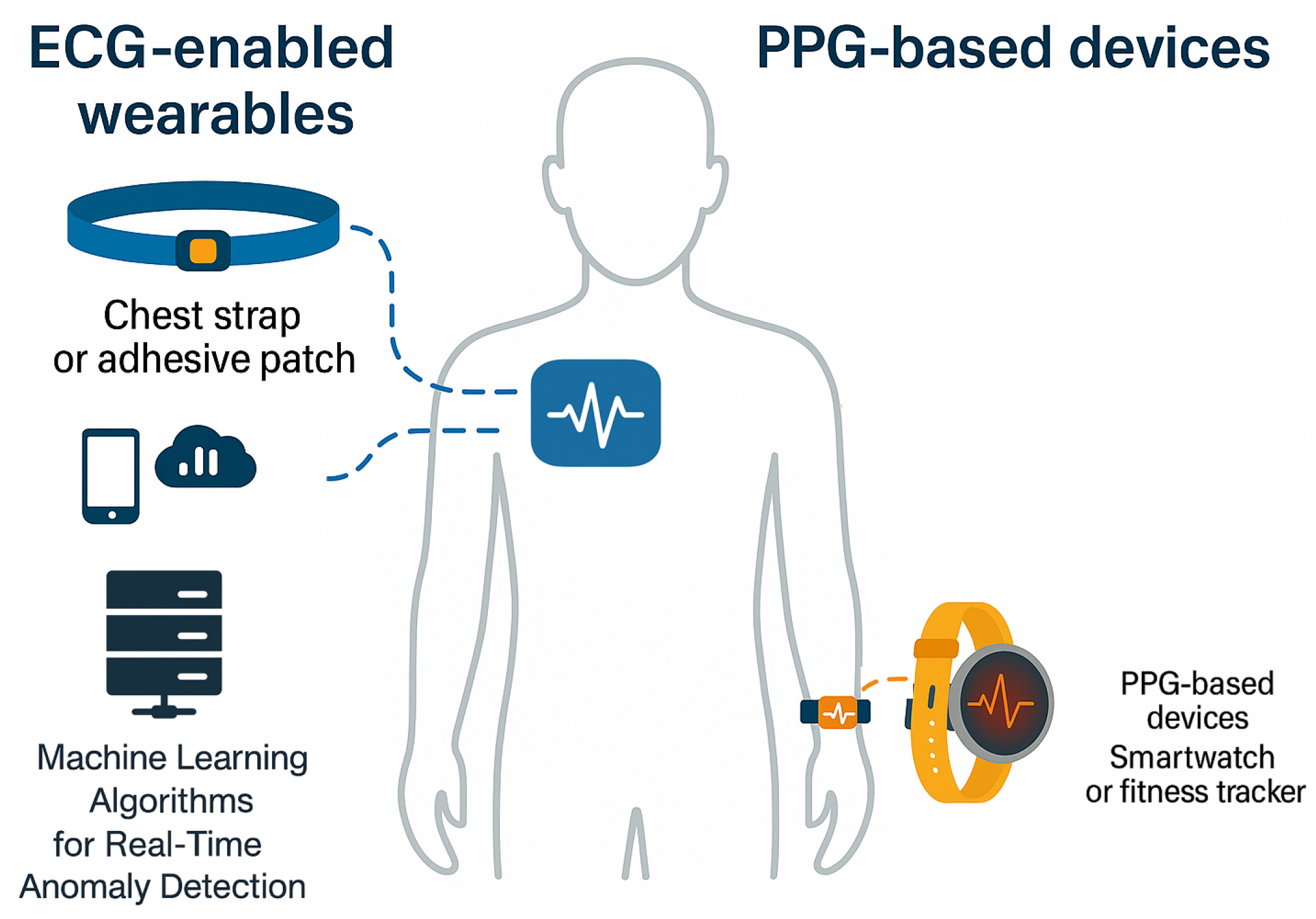 ECG-enabled wearables

PPG-based devices

Chest strap or adhesive patch

Machine Learning Algorithms for Real-Time Anomaly Detection

PPG-based devices Smartwatch or fitness tracker